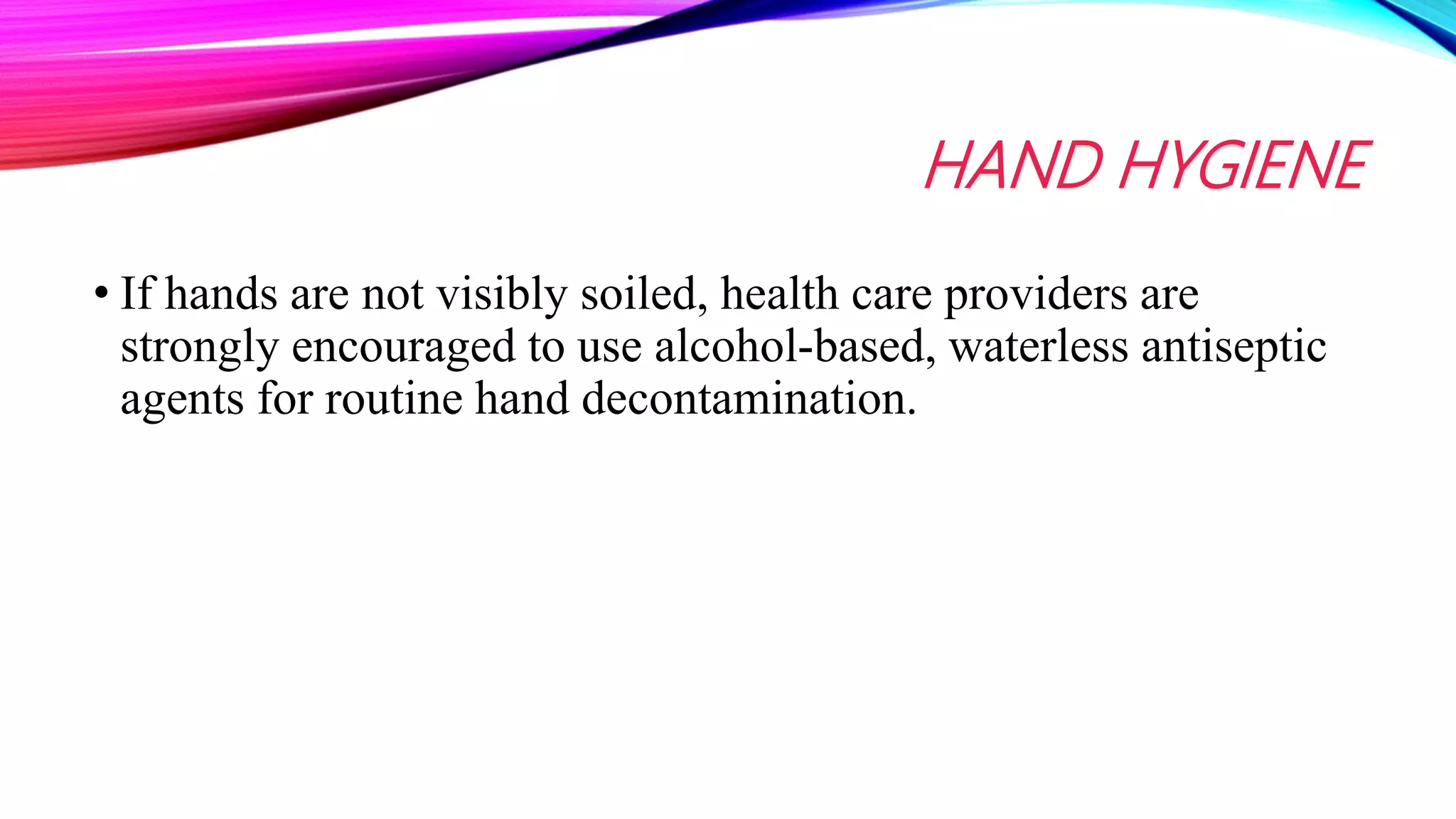 HAND HYGIENE

• If hands are not visibly soiled, health care providers are strongly encouraged to use alcohol-based, waterless antiseptic agents for routine hand decontamination.